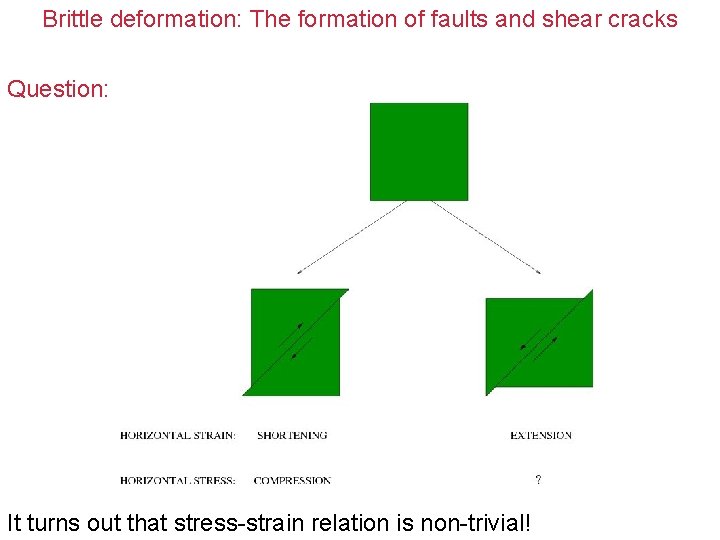 Brittle deformation: The formation of faults and shear cracks

Question:

HORIZONTAL STRAIN: SHORTENING EXTENSION

HORIZONTAL STRESS: COMPRESSION ?

It turns out that stress-strain relation is non-trivial!